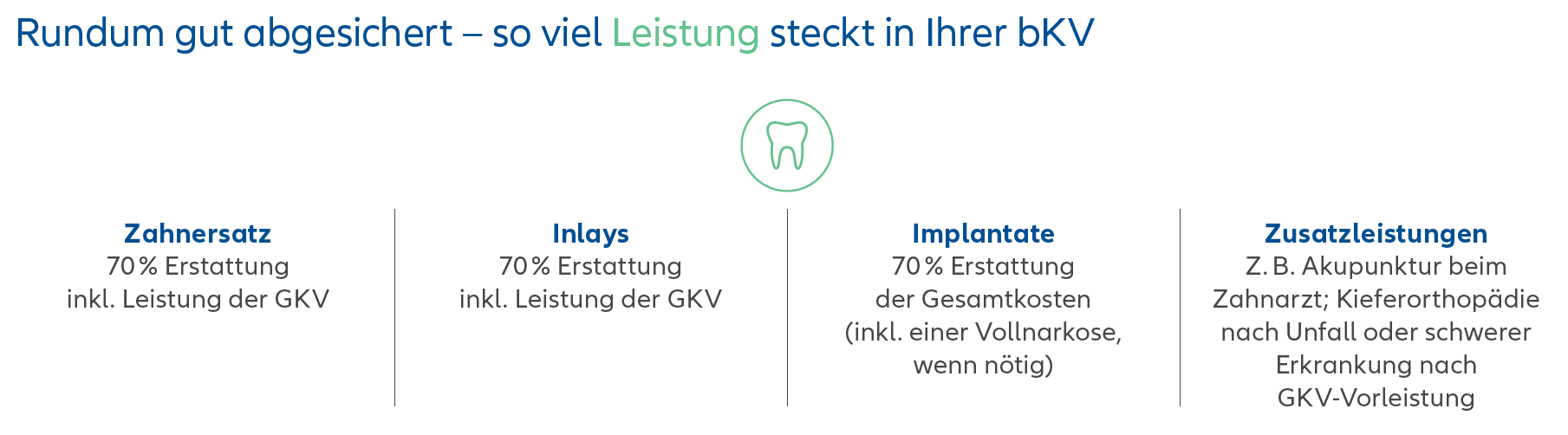 Rundum gut abgesichert – so viel Leistung steckt in Ihrer bKV

Zahnersatz
70 % Erstattung inkl. Leistung der GKV

Inlays
70 % Erstattung inkl. Leistung der GKV

Implantate
70 % Erstattung der Gesamtkosten (inkl. einer Vollnarkose, wenn nötig)

Zusatzleistungen
Z. B. Akupunktur beim Zahnarzt; Kieferorthopädie nach Unfall oder schwerer Erkrankung nach GKV-Vorleistung